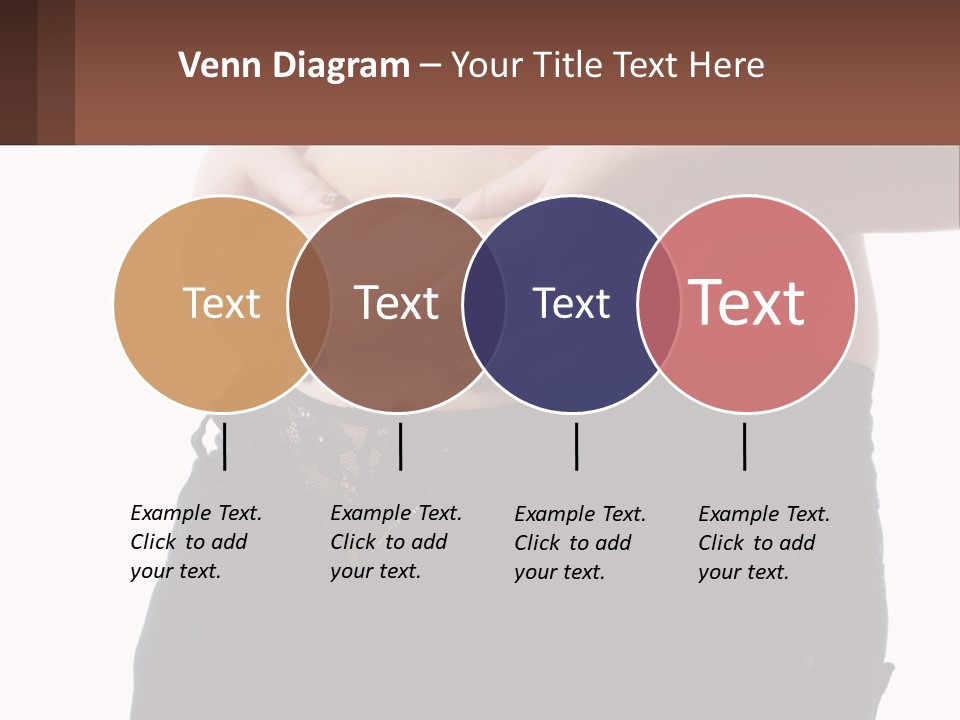 Venn Diagram – Your Title Text Here

Text

Text

Text

Text

Example Text. Click to add your text.

Example Text. Click to add your text.

Example Text. Click to add your text.

Example Text. Click to add your text.